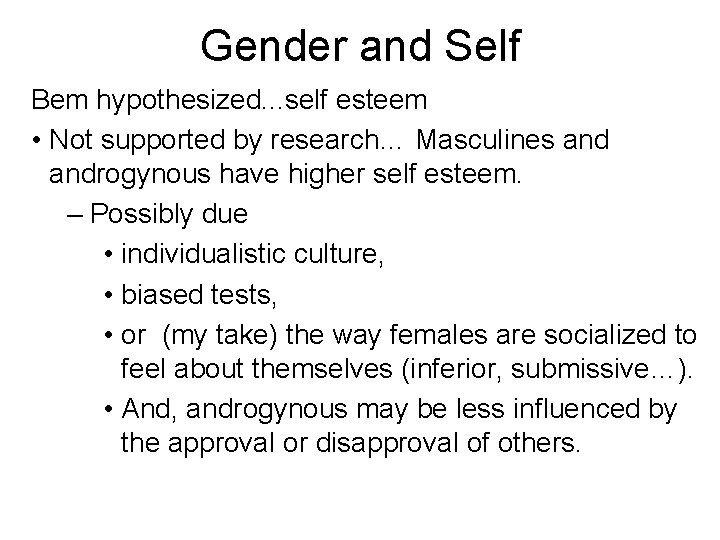 Gender and Self

Bem hypothesized...self esteem

• Not supported by research… Masculines and androgynous have higher self esteem.

– Possibly due

• individualistic culture,

• biased tests,

• or (my take) the way females are socialized to feel about themselves (inferior, submissive…).

• And, androgynous may be less influenced by the approval or disapproval of others.